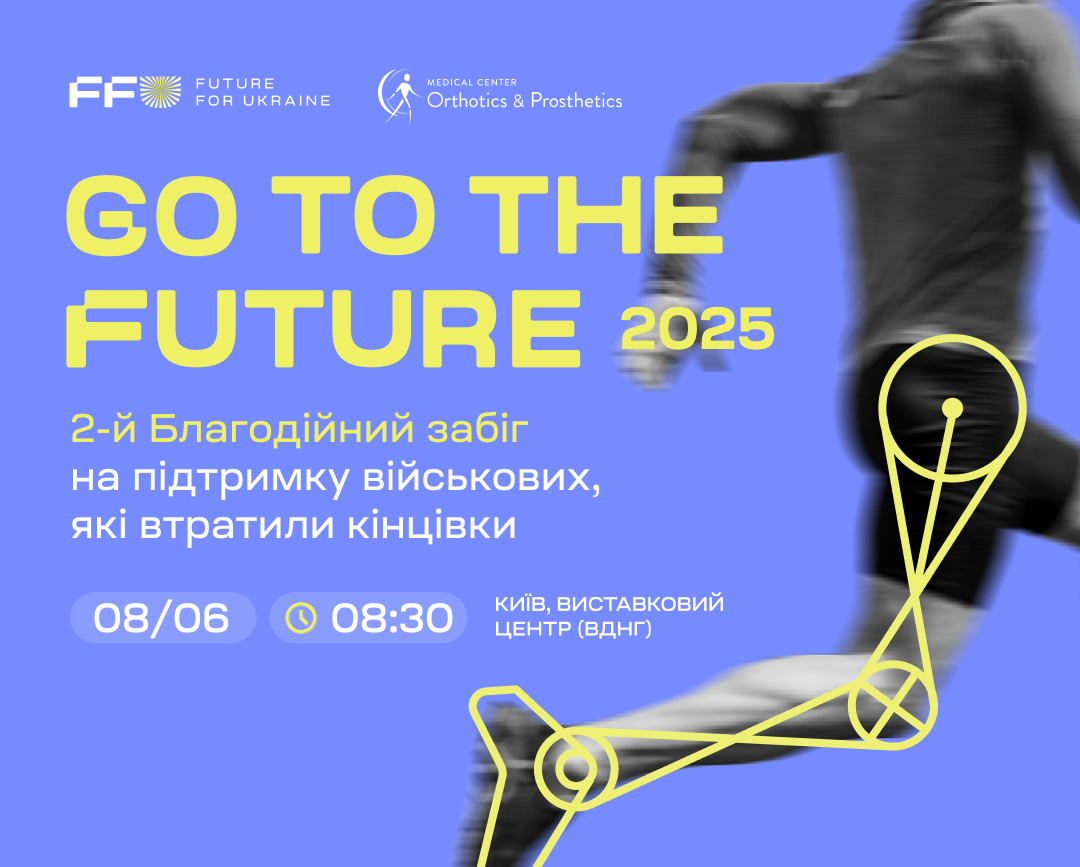 FF FUTURE FOR UKRAINE

MEDICAL CENTER Orthotics & Prosthetics

GO TO THE FUTURE 2025

2-й Благодійний забіг на підтримку військових, які втратили кінцівки

08/06

08:30

КИЇВ, ВИСТАВКОВИЙ ЦЕНТР (ВДНГ)